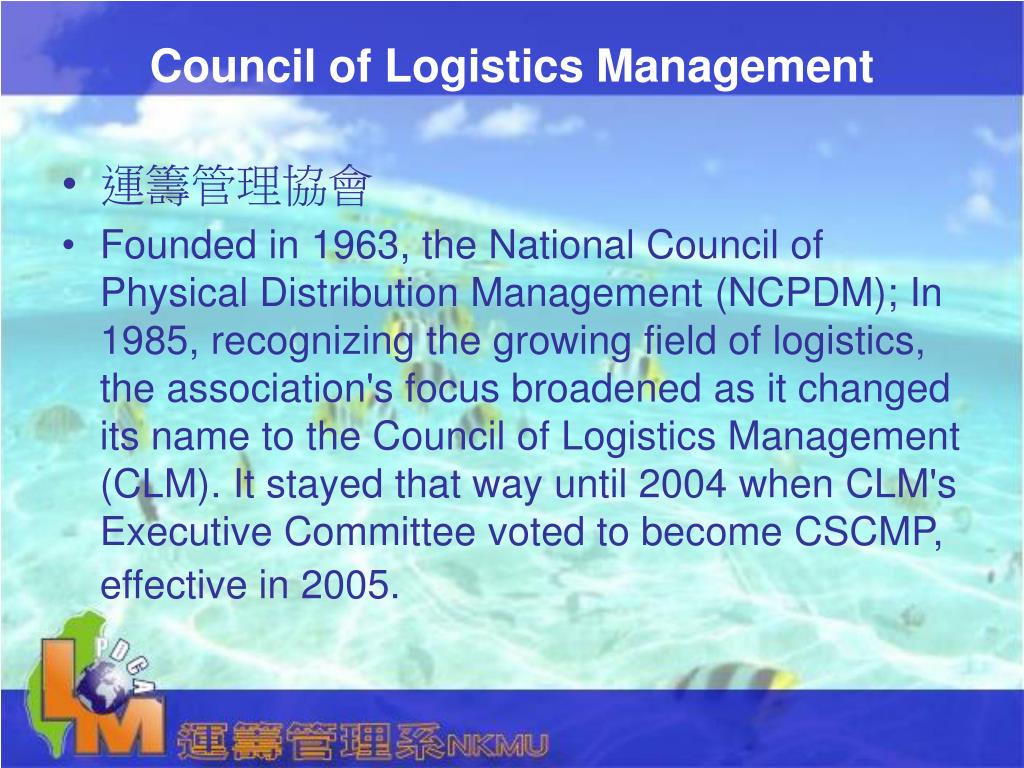 Council of Logistics Management

• 運籌管理協會
• Founded in 1963, the National Council of Physical Distribution Management (NCPDM); In 1985, recognizing the growing field of logistics, the association's focus broadened as it changed its name to the Council of Logistics Management (CLM). It stayed that way until 2004 when CLM's Executive Committee voted to become CSCMP, effective in 2005.

PDCA
LM
運籌管理系NKMU